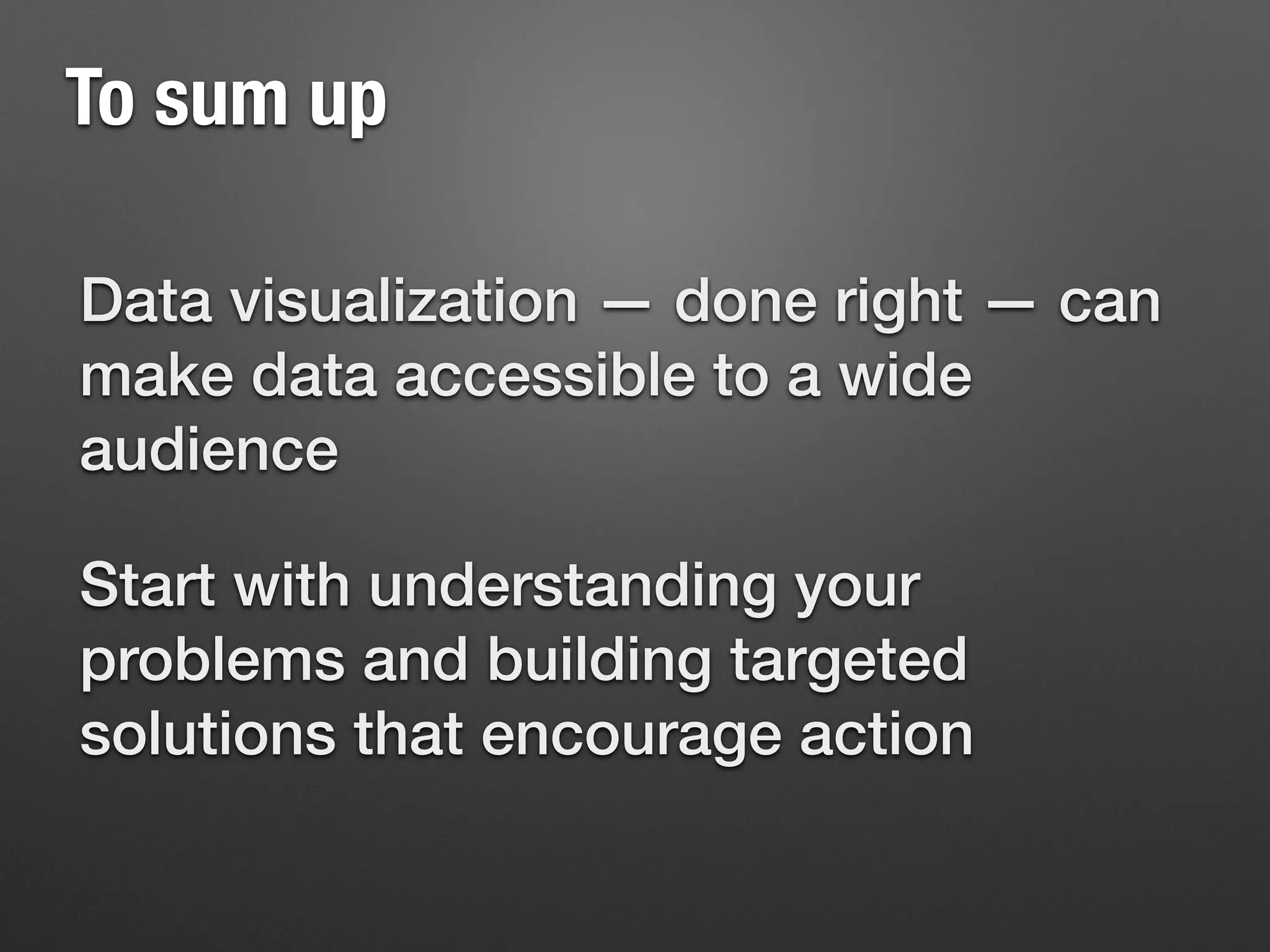 To sum up

Data visualization — done right — can make data accessible to a wide audience

Start with understanding your problems and building targeted solutions that encourage action